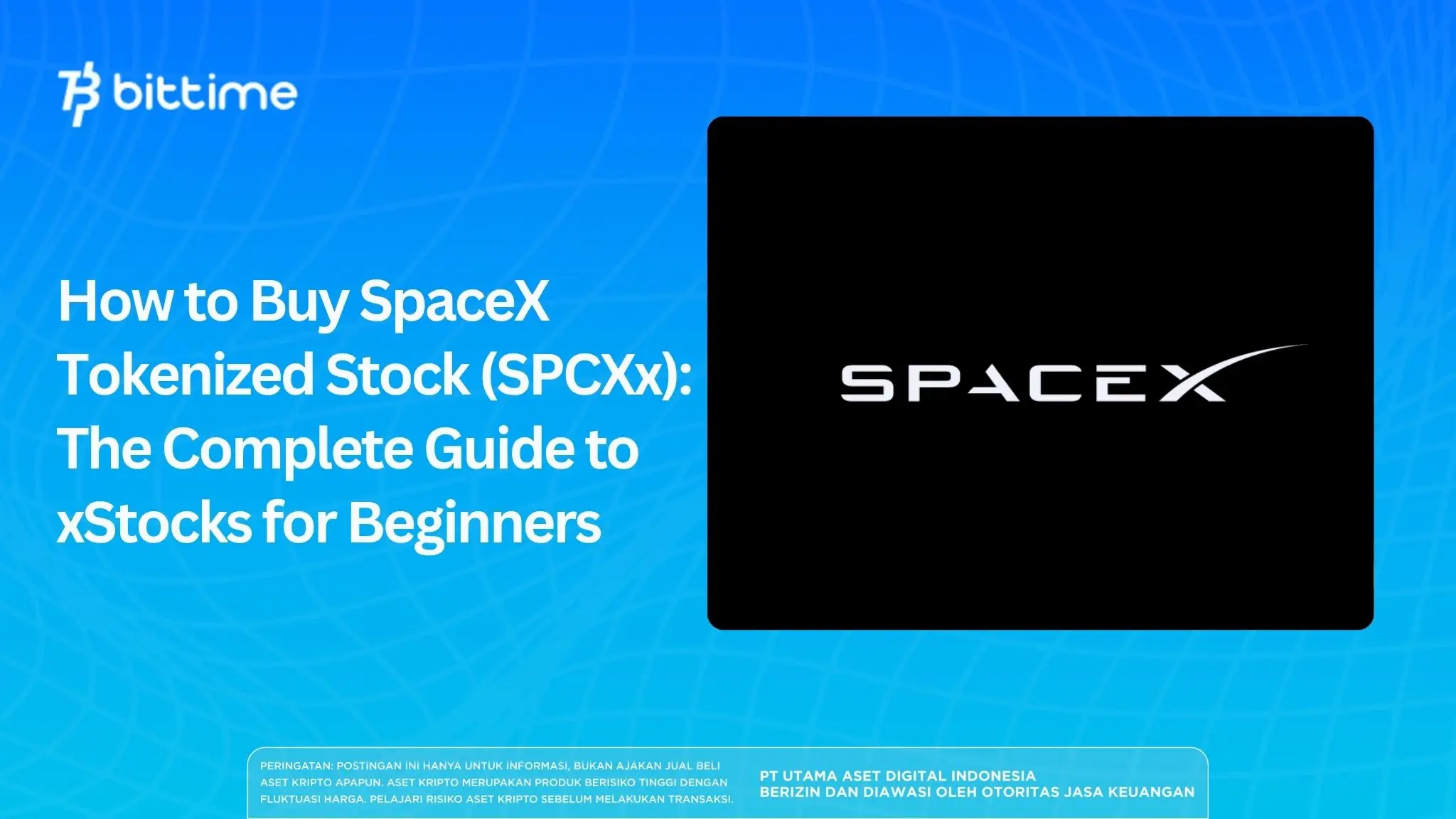 bittime

How to Buy SpaceX Tokenized Stock (SPCXx): The Complete Guide to xStocks for Beginners

SPACEX

PERINGATAN: POSTINGAN INI HANYA UNTUK INFORMASI, BUKAN AJAKAN JUAL BELI ASET KRIPTO APAPUN. ASET KRIPTO MERUPAKAN PRODUK BERISIKO TINGGI DENGAN FLUKTUASI HARGA. PELAJARI RISIKO ASET KRIPTO SEBELUM MELAKUKAN TRANSAKSI.

PT UTAMA ASET DIGITAL INDONESIA
BERIZIN DAN DIAWASI OLEH OTORITAS JASA KEUANGAN